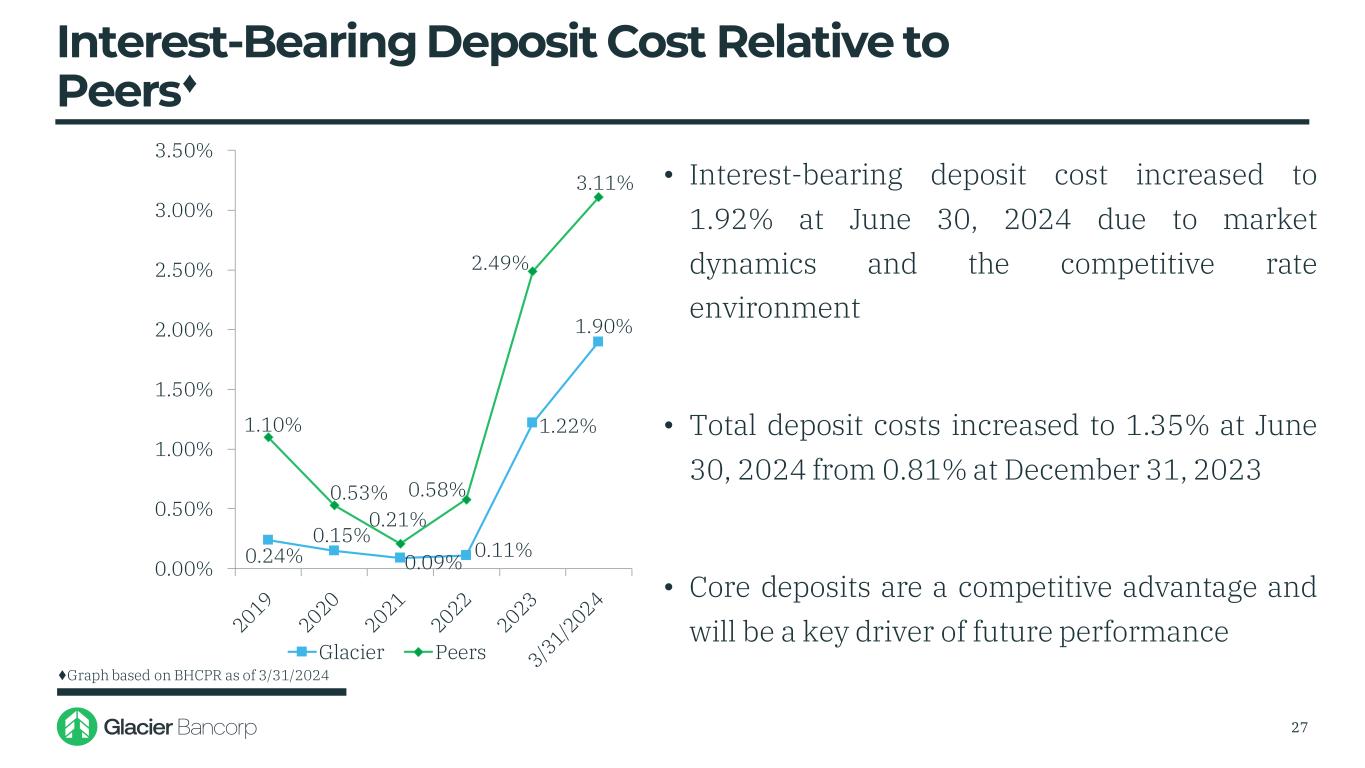 Interest-Bearing Deposit Cost Relative to Peers♦

3.50%
3.00%
2.50%
2.00%
1.50%
1.00%
0.50%
0.00%

1.10%
0.53%
0.21%
0.58%
2.49%
3.11%
0.24%
0.15%
0.09%
0.11%
1.22%
1.90%

2019
2020
2021
2022
2023
3/31/2024

Glacier
Peers

• Interest-bearing deposit cost increased to 1.92% at June 30, 2024 due to market dynamics and the competitive rate environment

• Total deposit costs increased to 1.35% at June 30, 2024 from 0.81% at December 31, 2023

• Core deposits are a competitive advantage and will be a key driver of future performance

♦Graph based on BHCPR as of 3/31/2024

Glacier Bancorp

27